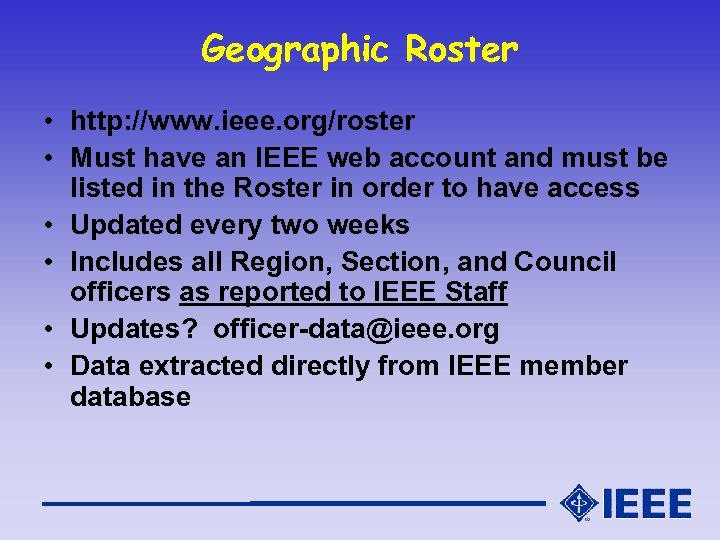 Geographic Roster

• http://www.ieee.org/roster
• Must have an IEEE web account and must be listed in the Roster in order to have access
• Updated every two weeks
• Includes all Region, Section, and Council officers as reported to IEEE Staff
• Updates? officer-data@ieee.org
• Data extracted directly from IEEE member database

IEEE